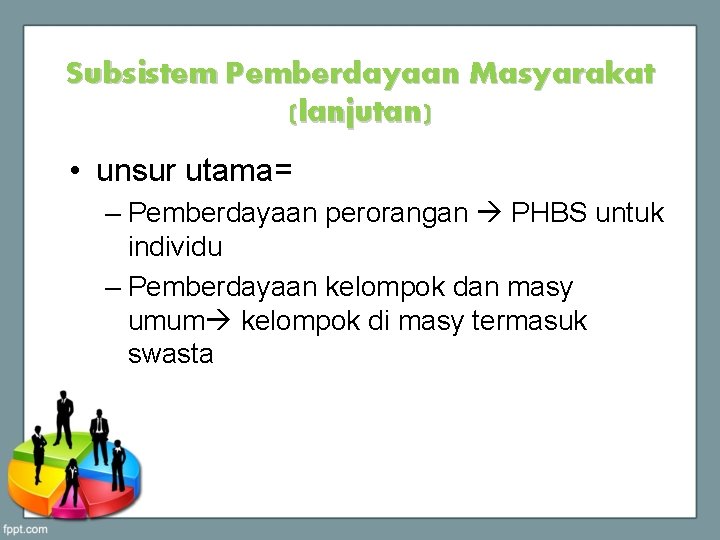 Subsistem Pemberdayaan Masyarakat (lanjutan)

• unsur utama=
– Pemberdayaan perorangan → PHBS untuk individu
– Pemberdayaan kelompok dan masy umum→ kelompok di masy termasuk swasta

fppt.com